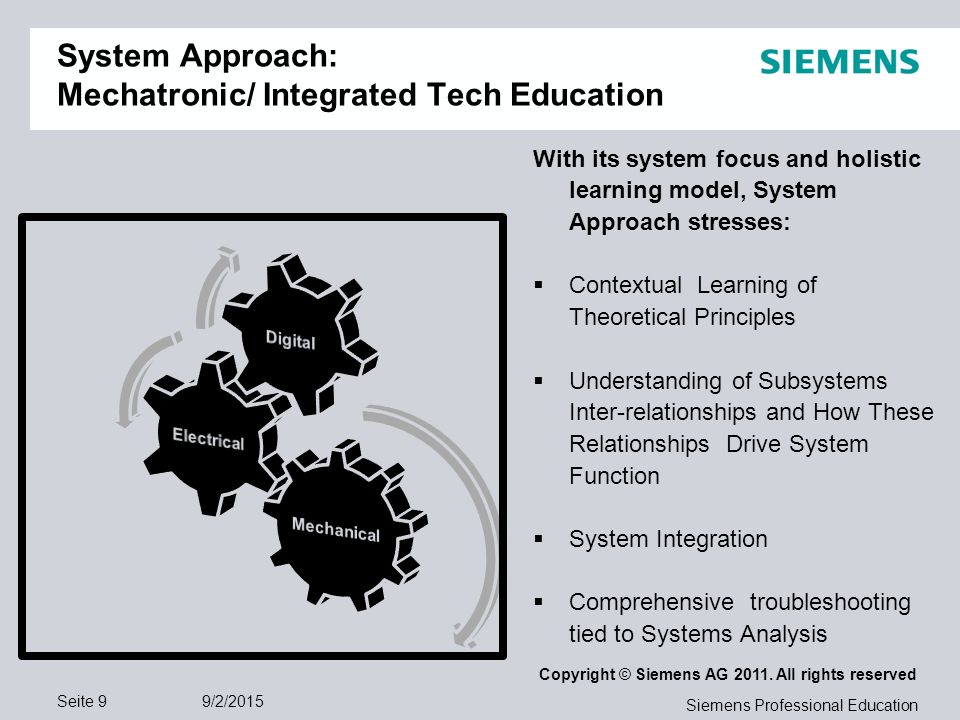 System Approach:
Mechatronic/ Integrated Tech Education

SIEMENS

Digital

Electrical

Mechanical

With its system focus and holistic learning model, System Approach stresses:

▪ Contextual  Learning of Theoretical Principles

▪ Understanding of Subsystems Inter-relationships and How These Relationships  Drive System Function

▪ System Integration

▪ Comprehensive  troubleshooting tied to Systems Analysis

Copyright © Siemens AG 2011. All rights reserved

Seite 9    9/2/2015

Siemens Professional Education